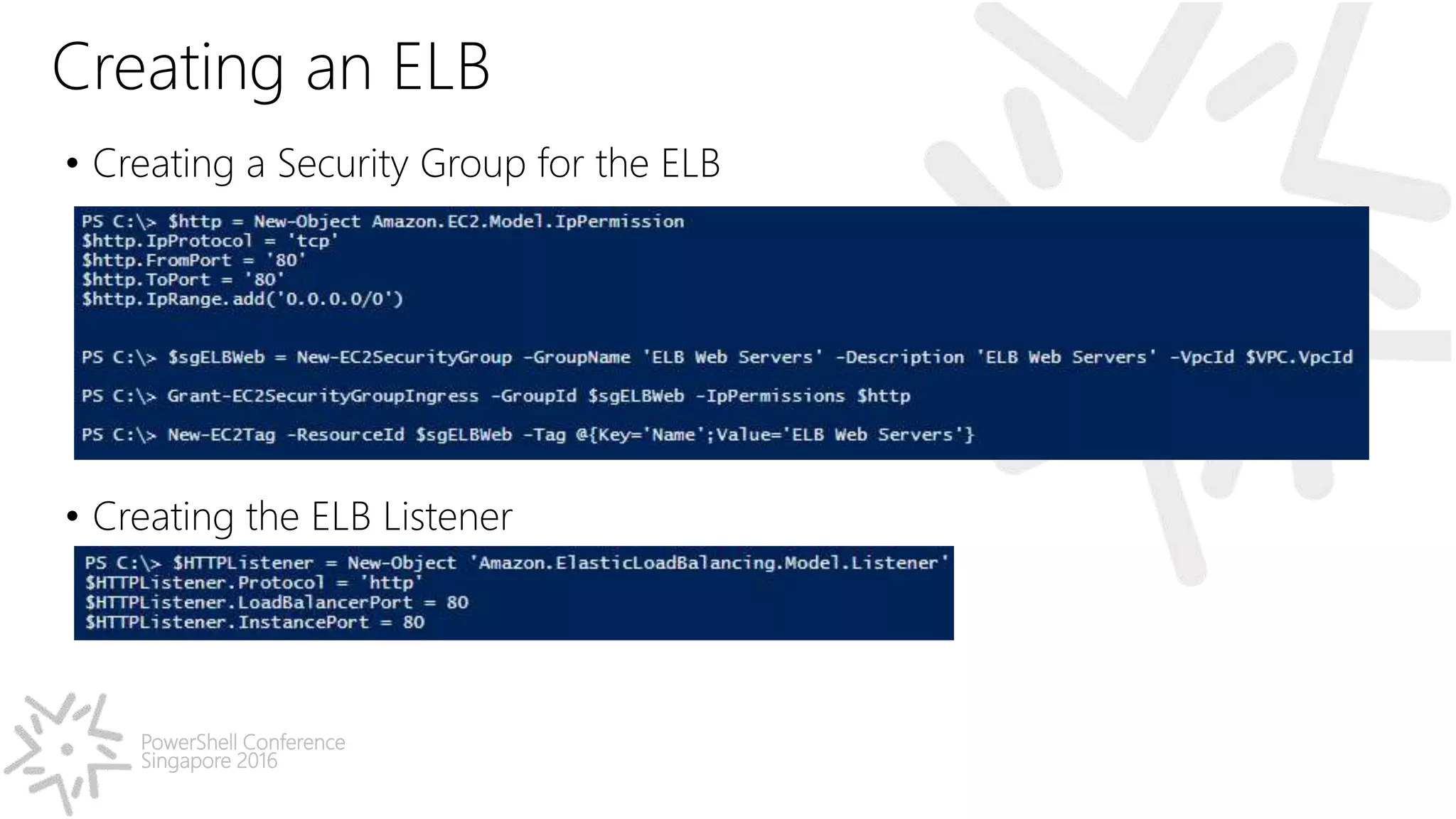 Creating an ELB

• Creating a Security Group for the ELB

PS C:\> $http = New-Object Amazon.EC2.Model.IpPermission
$http.IpProtocol = 'tcp'
$http.FromPort = '80'
$http.ToPort = '80'
$http.IpRange.add('0.0.0.0/0')

PS C:\> $sgELBWeb = New-EC2SecurityGroup -GroupName 'ELB Web Servers' -Description 'ELB Web Servers' -VpcId $VPC.VpcId

PS C:\> Grant-EC2SecurityGroupIngress -GroupId $sgELBWeb -IpPermissions $http

PS C:\> New-EC2Tag -ResourceId $sgELBWeb -Tag @{Key='Name';Value='ELB Web Servers'}

• Creating the ELB Listener

PS C:\> $HTTPListener = New-Object 'Amazon.ElasticLoadBalancing.Model.Listener'
$HTTPListener.Protocol = 'http'
$HTTPListener.LoadBalancerPort = 80
$HTTPListener.InstancePort = 80

PowerShell Conference
Singapore 2016